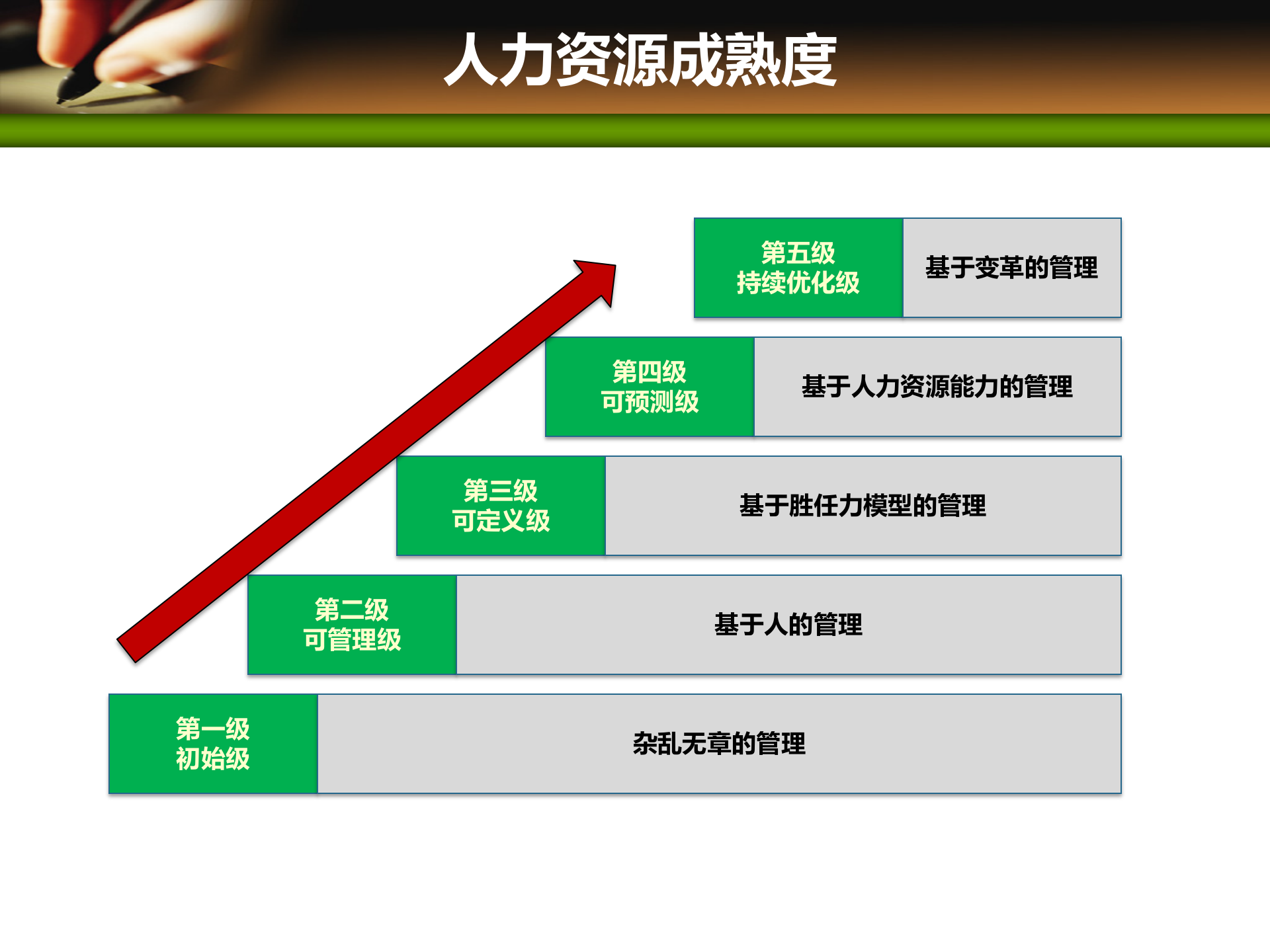 人力资源成熟度

第五级
持续优化级

基于变革的管理

第四级
可预测级

基于人力资源能力的管理

第三级
可定义级

基于胜任力模型的管理

第二级
可管理级

基于人的管理

第一级
初始级

杂乱无章的管理